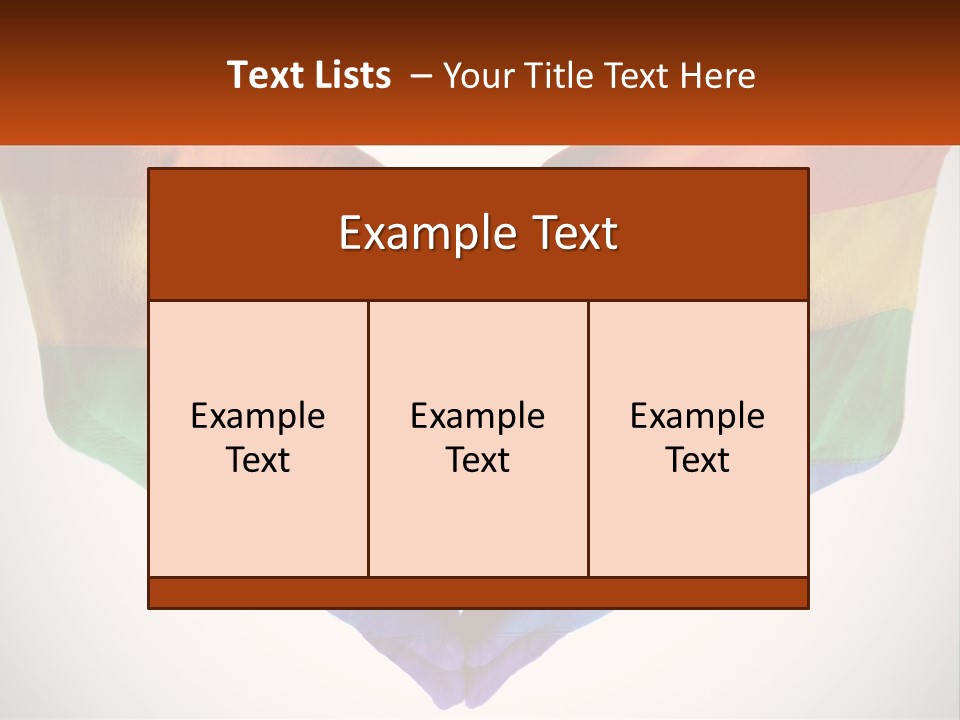 Text Lists – Your Title Text Here

Example Text

Example Text

Example Text

Example Text